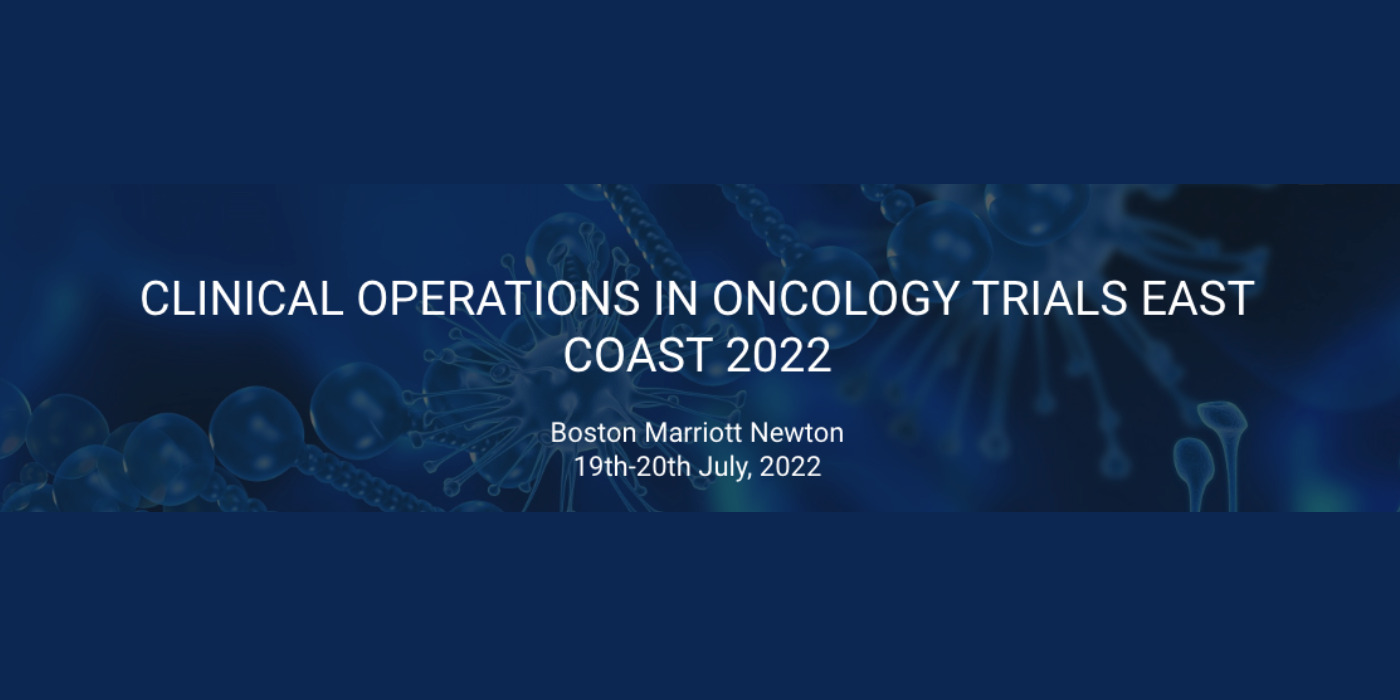 CLINICAL OPERATIONS IN ONCOLOGY TRIALS EAST COAST 2022

Boston Marriott Newton
19th-20th July, 2022